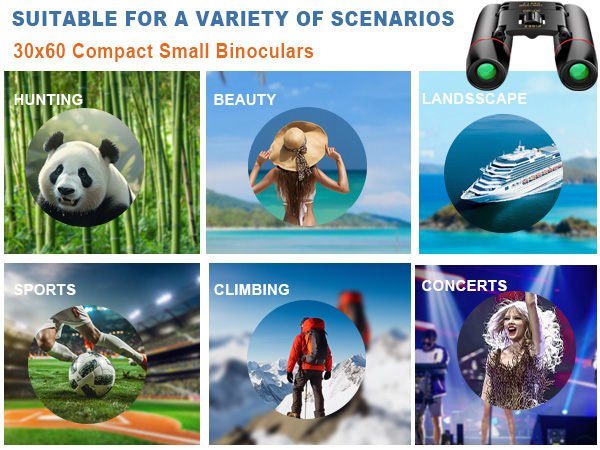 SUITABLE FOR A VARIETY OF SCENARIOS

30x60 Compact Small Binoculars

HUNTING

BEAUTY

LANDSSCAPE

SPORTS

CLIMBING

CONCERTS